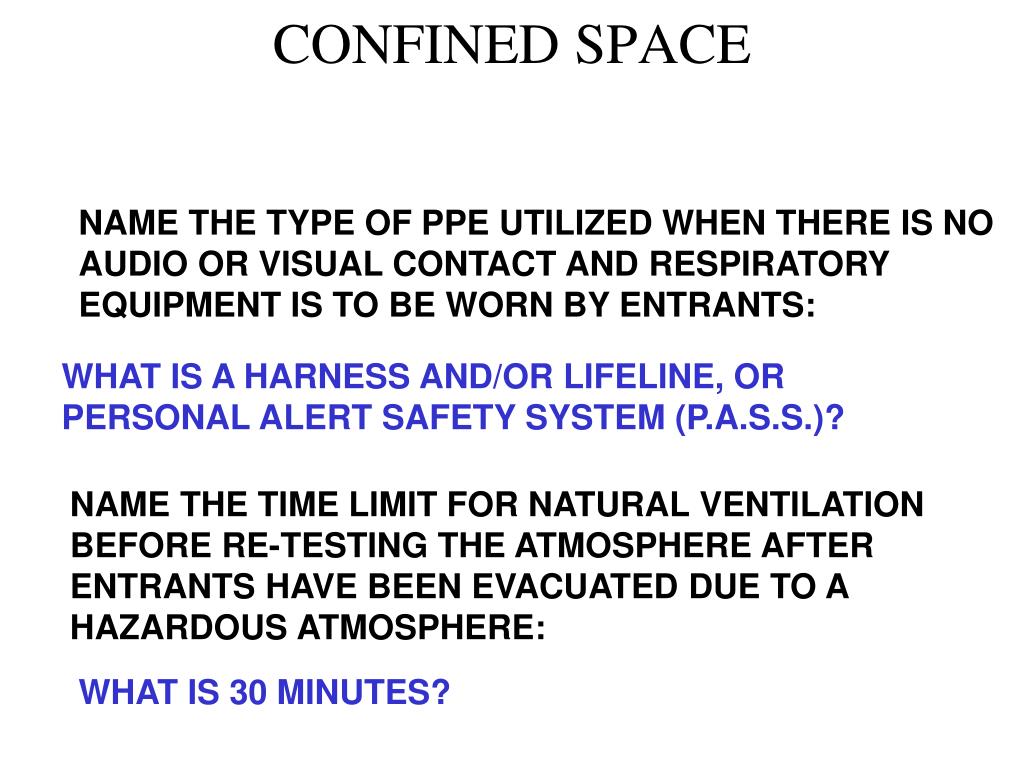 CONFINED SPACE

NAME THE TYPE OF PPE UTILIZED WHEN THERE IS NO AUDIO OR VISUAL CONTACT AND RESPIRATORY EQUIPMENT IS TO BE WORN BY ENTRANTS:

WHAT IS A HARNESS AND/OR LIFELINE, OR PERSONAL ALERT SAFETY SYSTEM (P.A.S.S.)?

NAME THE TIME LIMIT FOR NATURAL VENTILATION BEFORE RE-TESTING THE ATMOSPHERE AFTER ENTRANTS HAVE BEEN EVACUATED DUE TO A HAZARDOUS ATMOSPHERE:

WHAT IS 30 MINUTES?